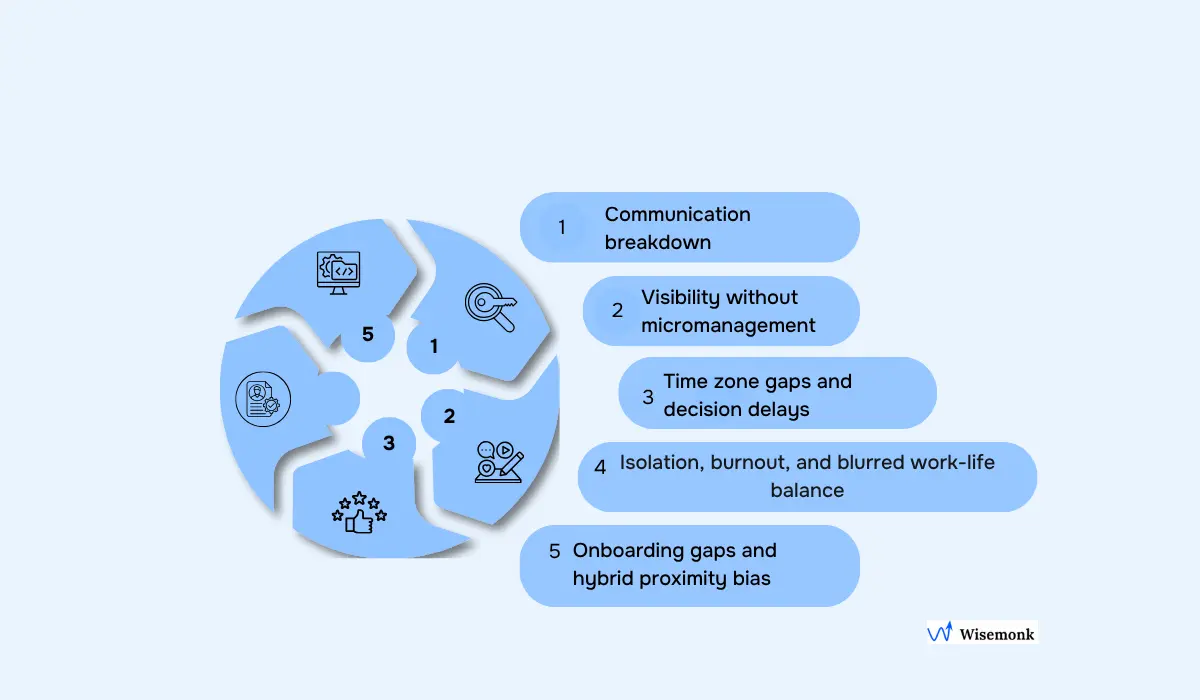 5

1

2

3

1 Communication breakdown

2 Visibility without micromanagement

3 Time zone gaps and decision delays

4 Isolation, burnout, and blurred work-life balance

5 Onboarding gaps and hybrid proximity bias

Wisemonk